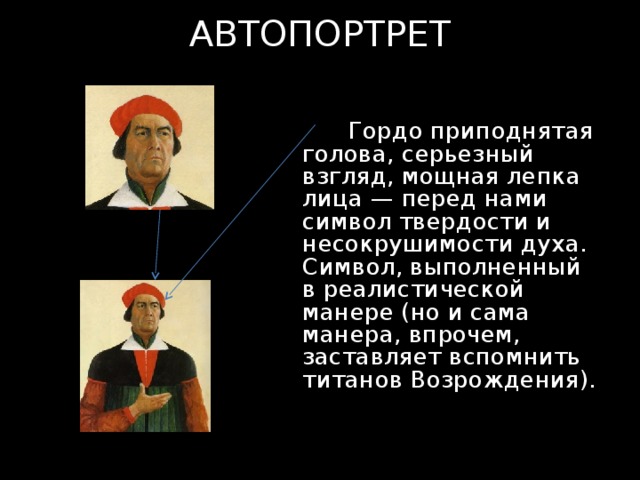 АВТОПОРТРЕТ

Гордо приподнятая голова, серьезный взгляд, мощная лепка лица — перед нами символ твердости и несокрушимости духа. Символ, выполненный в реалистической манере (но и сама манера, впрочем, заставляет вспомнить титанов Возрождения).